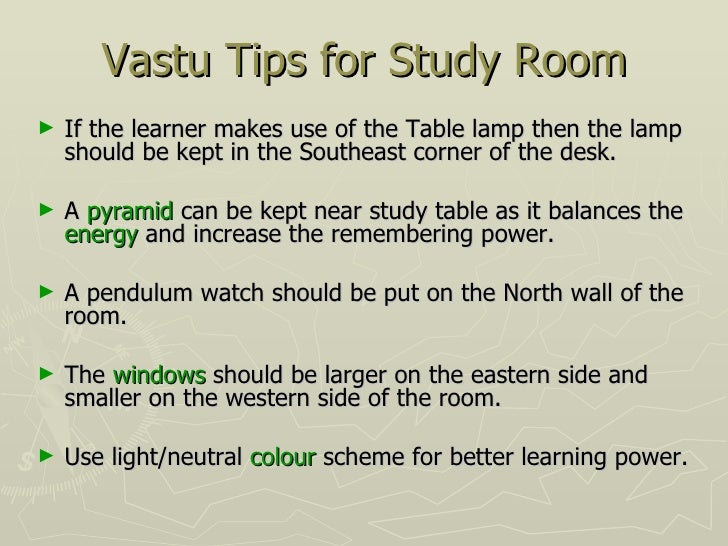 Vastu Tips for Study Room

► If the learner makes use of the Table lamp then the lamp should be kept in the Southeast corner of the desk.

► A pyramid can be kept near study table as it balances the energy and increase the remembering power.

► A pendulum watch should be put on the North wall of the room.

► The windows should be larger on the eastern side and smaller on the western side of the room.

► Use light/neutral colour scheme for better learning power.